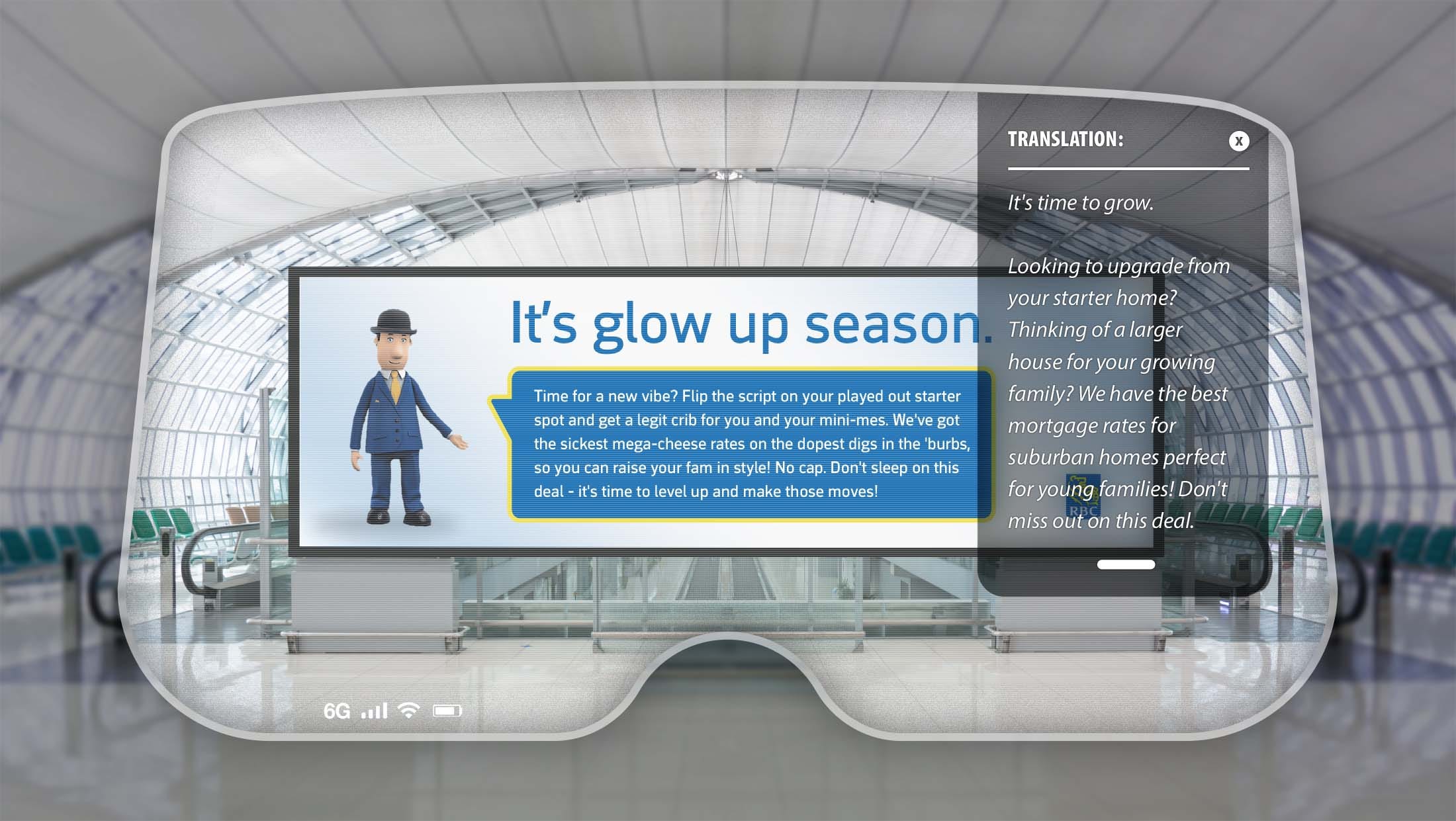 It's glow up season.

Time for a new vibe? Flip the script on your played out starter spot and get a legit crib for you and your mini-mes. We've got the sickest mega-cheese rates on the dopest digs in the 'burbs, so you can raise your fam in style! No cap. Don't sleep on this deal - it's time to level up and make those moves!

TRANSLATION:

x

It's time to grow.

Looking to upgrade from your starter home? Thinking of a larger house for your growing family? We have the best mortgage rates for suburban homes perfect for young families! Don't miss out on this deal.

RBC

6G